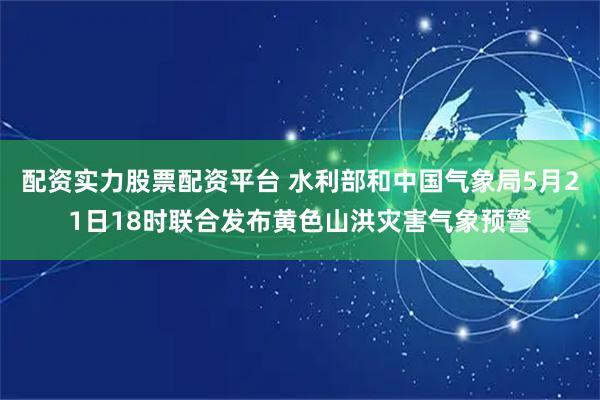 配资实力股票配资平台 水利部和中国气象局5月21日18时联合发布黄色山洪灾害气象预警